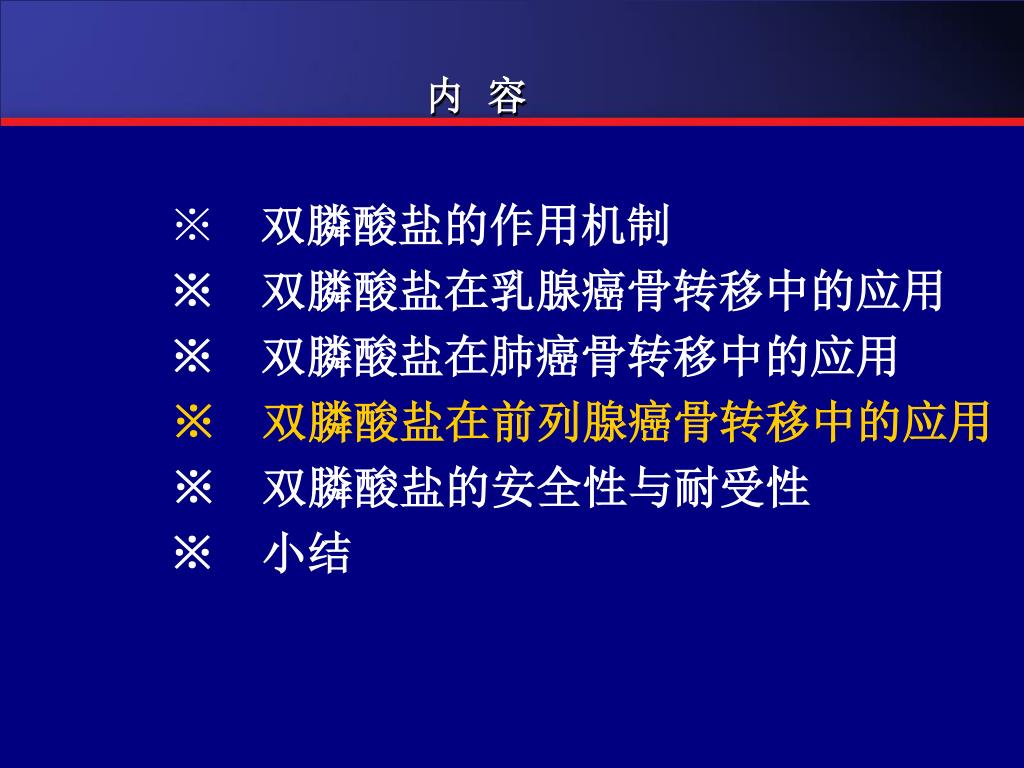 内 容

※ 双膦酸盐的作用机制
※ 双膦酸盐在乳腺癌骨转移中的应用
※ 双膦酸盐在肺癌骨转移中的应用
※ 双膦酸盐在前列腺癌骨转移中的应用
※ 双膦酸盐的安全性与耐受性
※ 小结